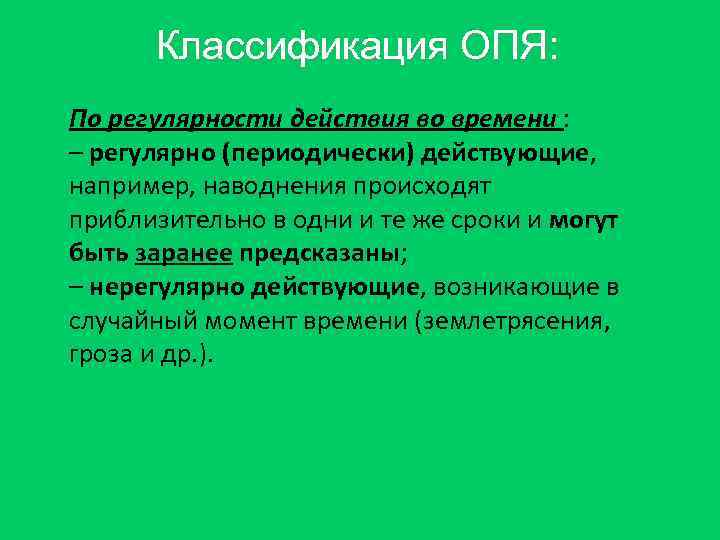 Классификация ОПЯ:

По регулярности действия во времени :
– регулярно (периодически) действующие, например, наводнения происходят приблизительно в одни и те же сроки и могут быть заранее предсказаны;
– нерегулярно действующие, возникающие в случайный момент времени (землетрясения, гроза и др.).